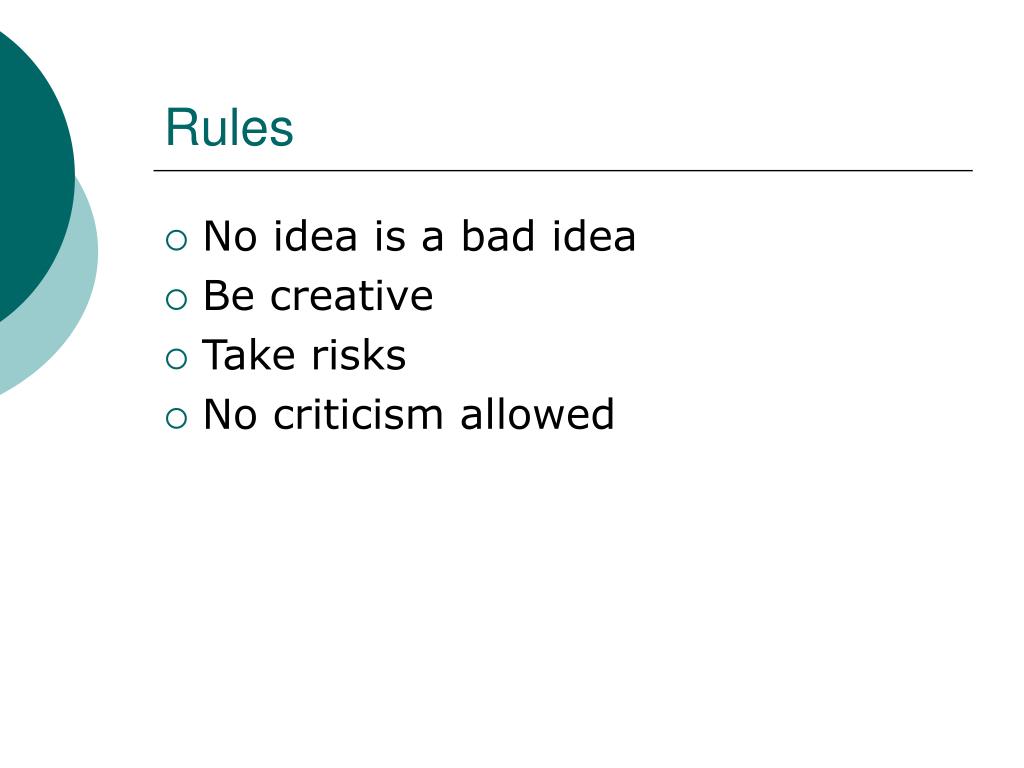 Rules

- No idea is a bad idea
- Be creative
- Take risks
- No criticism allowed